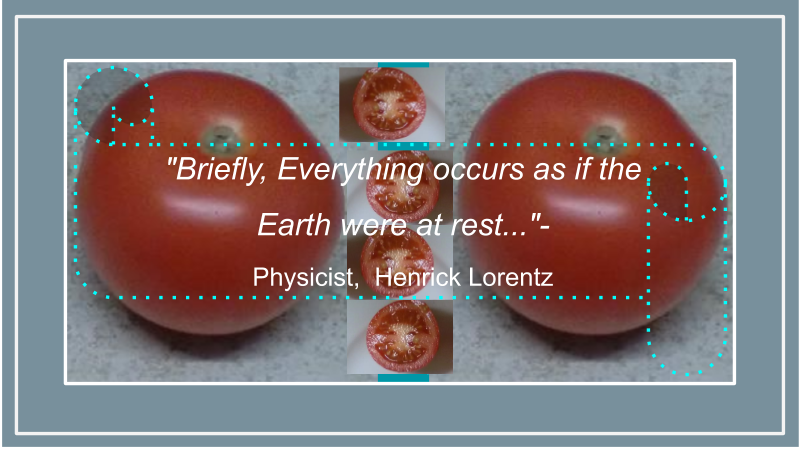 "Briefly, Everything occurs as if the Earth were at rest..."-

Physicist, Henrick Lorentz